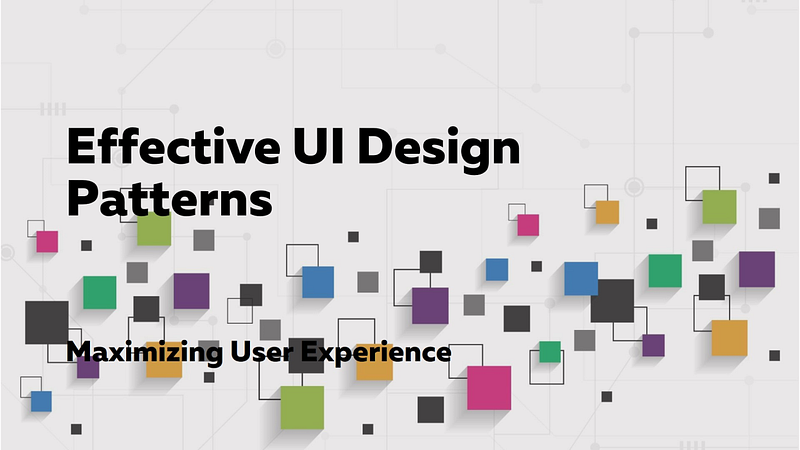 Effective UI Design Patterns

Maximizing User Experience